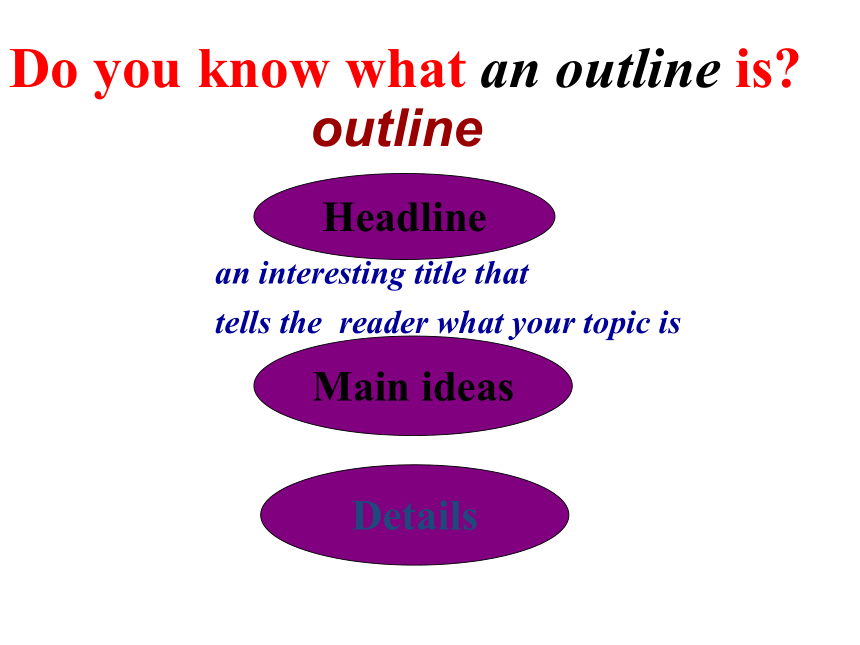 Do you know what an outline is?
outline

Headline

an interesting title that
tells the reader what your topic is

Main ideas

Details